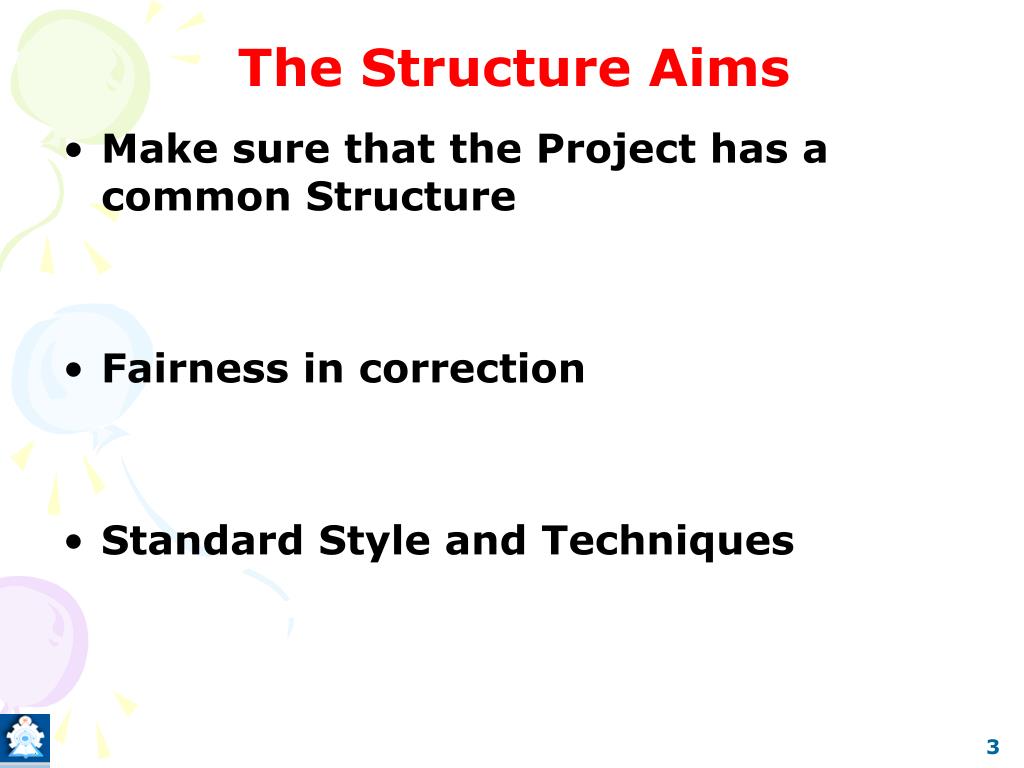 The Structure Aims

• Make sure that the Project has a common Structure

• Fairness in correction

• Standard Style and Techniques

3